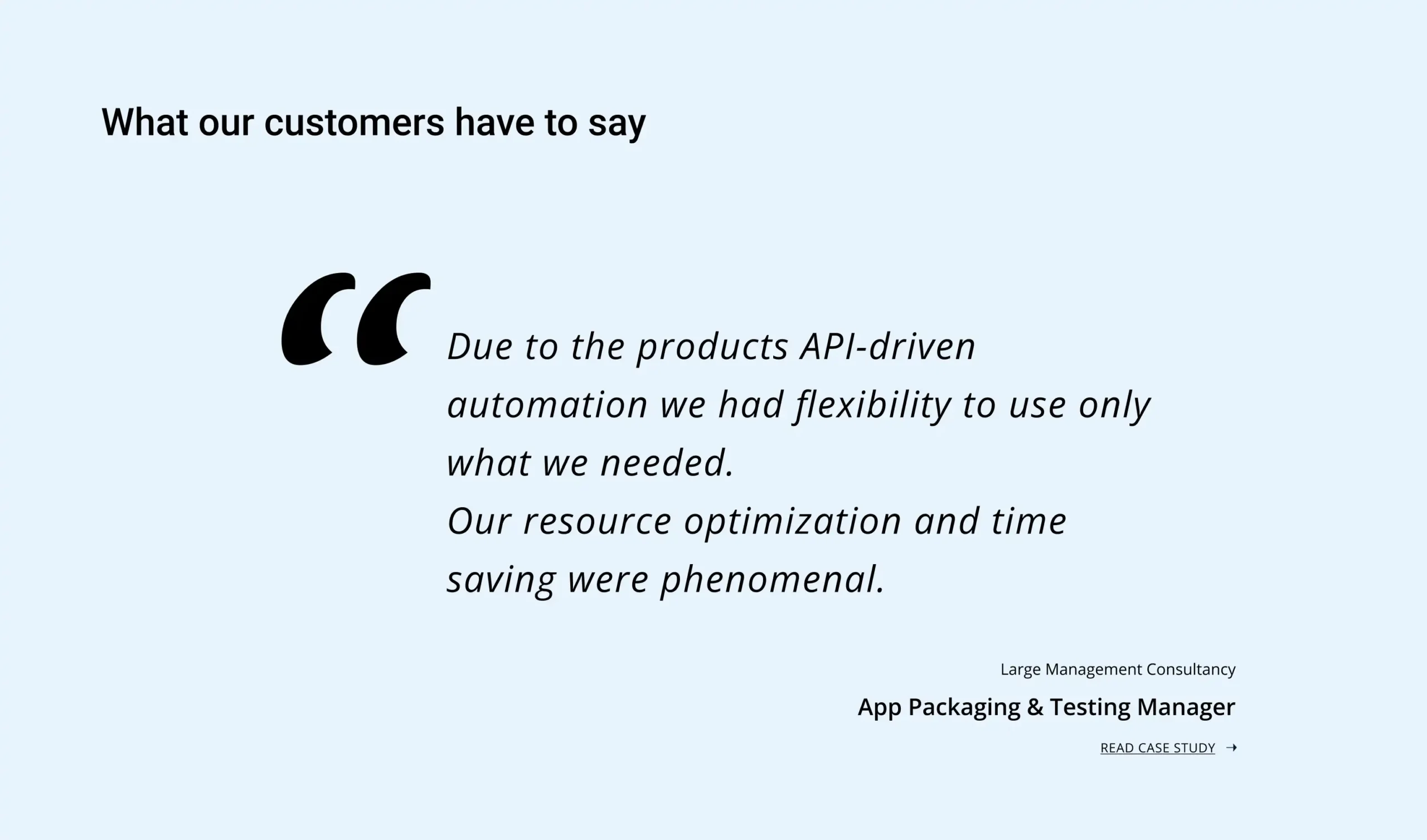 What our customers have to say

“

Due to the products API-driven automation we had flexibility to use only what we needed.
Our resource optimization and time saving were phenomenal.

Large Management Consultancy

App Packaging & Testing Manager

READ CASE STUDY →